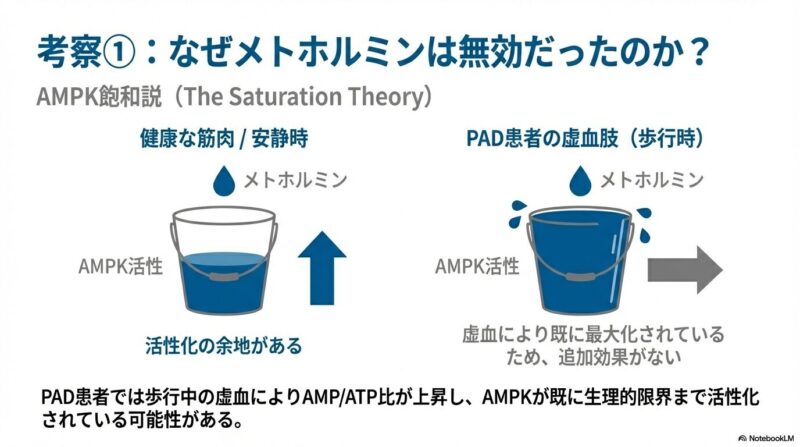 考察①：なぜメトホルミンは無効だったのか？

AMPK飽和説（The Saturation Theory）

健康な筋肉 / 安静時

メトホルミン

AMPK活性

活性化の余地がある

PAD患者の虚血肢（歩行時）

メトホルミン

AMPK活性

虚血により既に最大化されているため、追加効果がない

PAD患者では歩行中の虚血によりAMP/ATP比が上昇し、AMPKが既に生理的限界まで活性化されている可能性がある。

NotebookLM